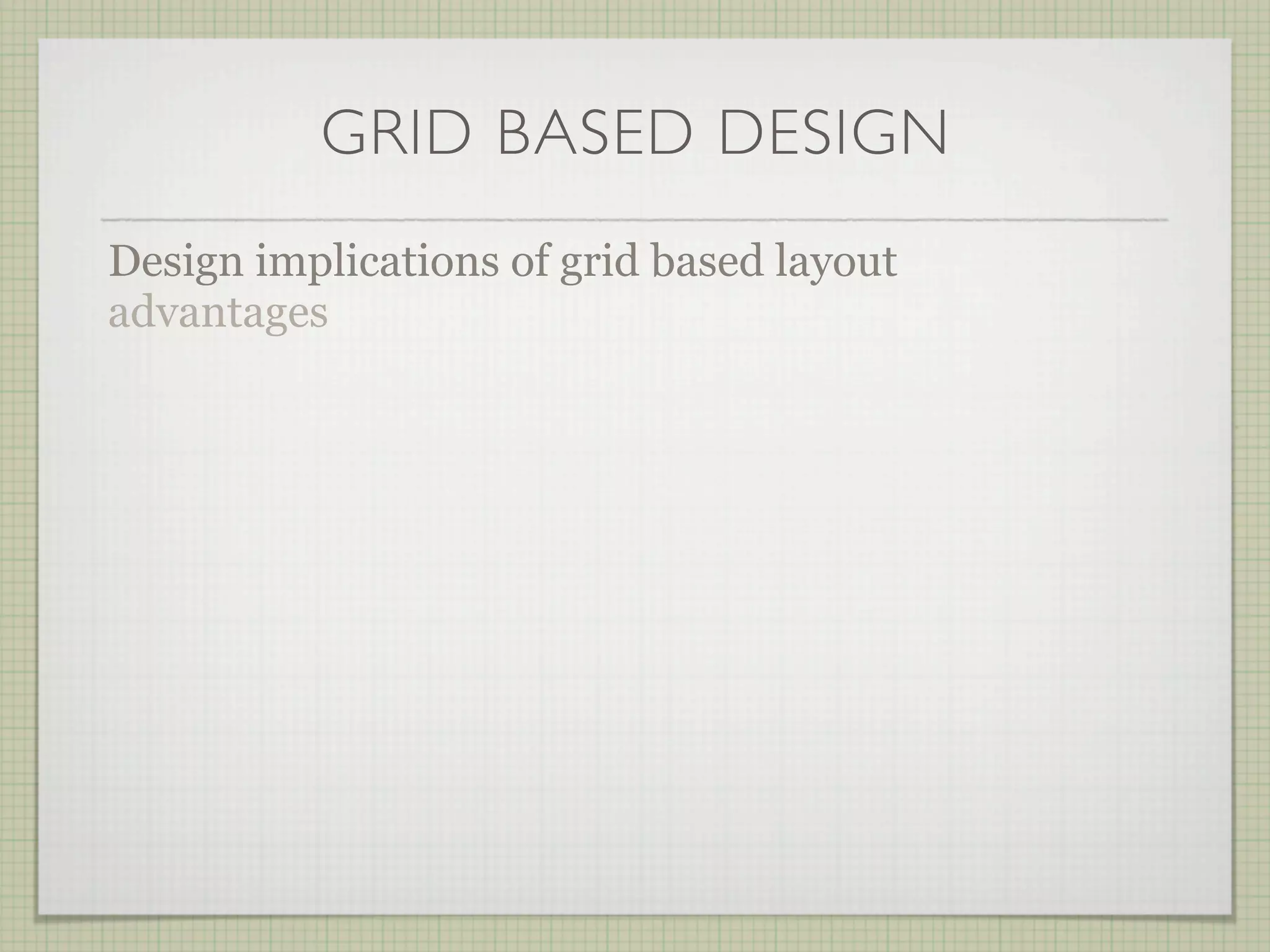 GRID BASED DESIGN

Design implications of grid based layout
advantages